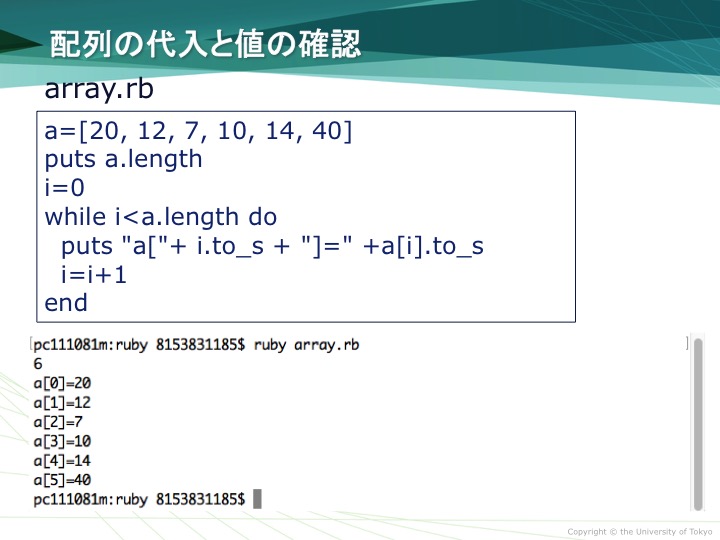 配列の代入と値の確認

array.rb

a=[20, 12, 7, 10, 14, 40]
puts a.length
i=0
while i<a.length do
  puts "a["+ i.to_s + "]=" +a[i].to_s
  i=i+1
end

pc111081m:ruby 8153831185$ ruby array.rb
6
a[0]=20
a[1]=12
a[2]=7
a[3]=10
a[4]=14
a[5]=40
pc111081m:ruby 8153831185$

Copyright © the University of Tokyo